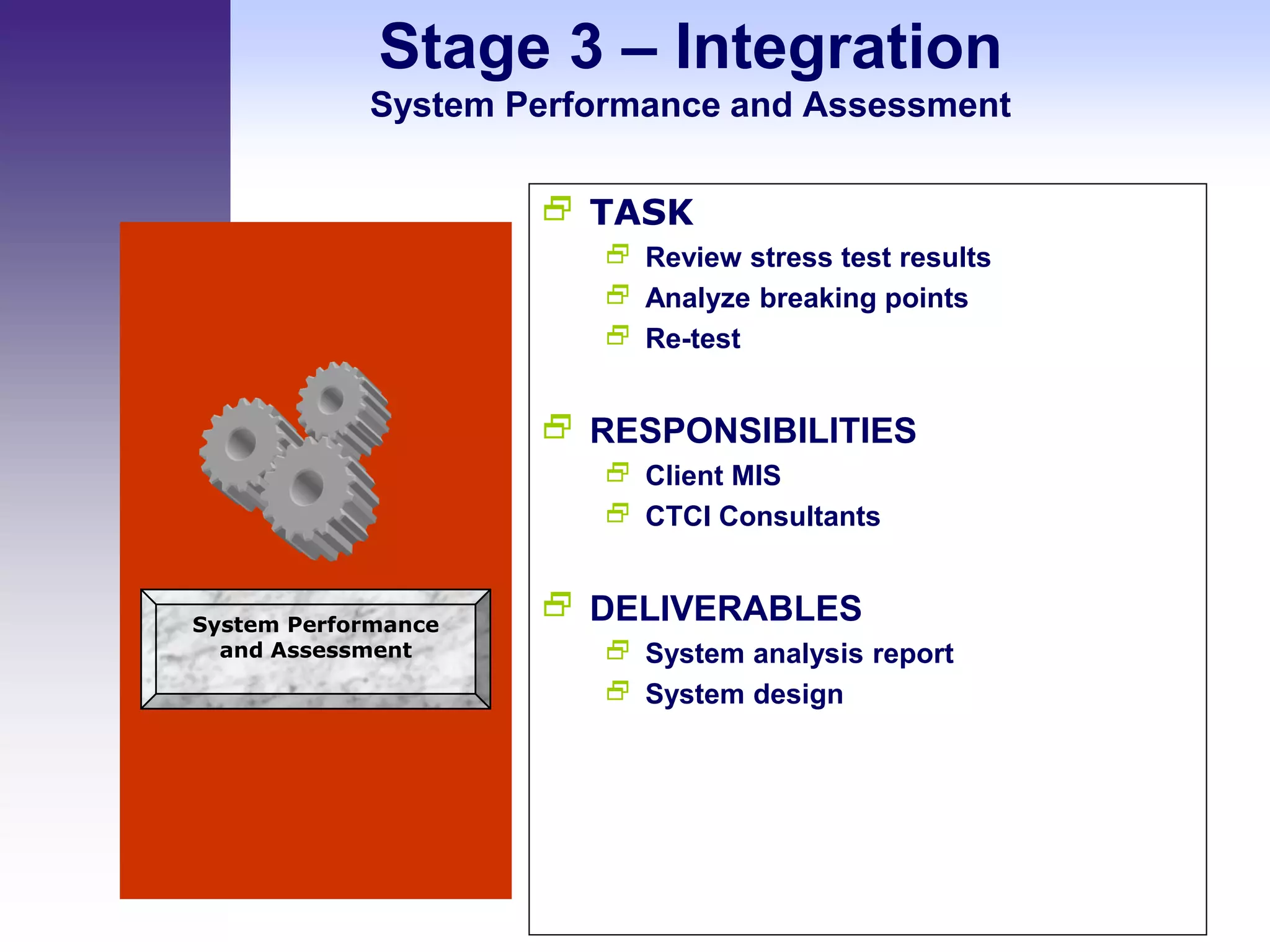 Stage 3 – Integration
System Performance and Assessment

System Performance and Assessment

TASK
Review stress test results
Analyze breaking points
Re-test

RESPONSIBILITIES
Client MIS
CTCI Consultants

DELIVERABLES
System analysis report
System design